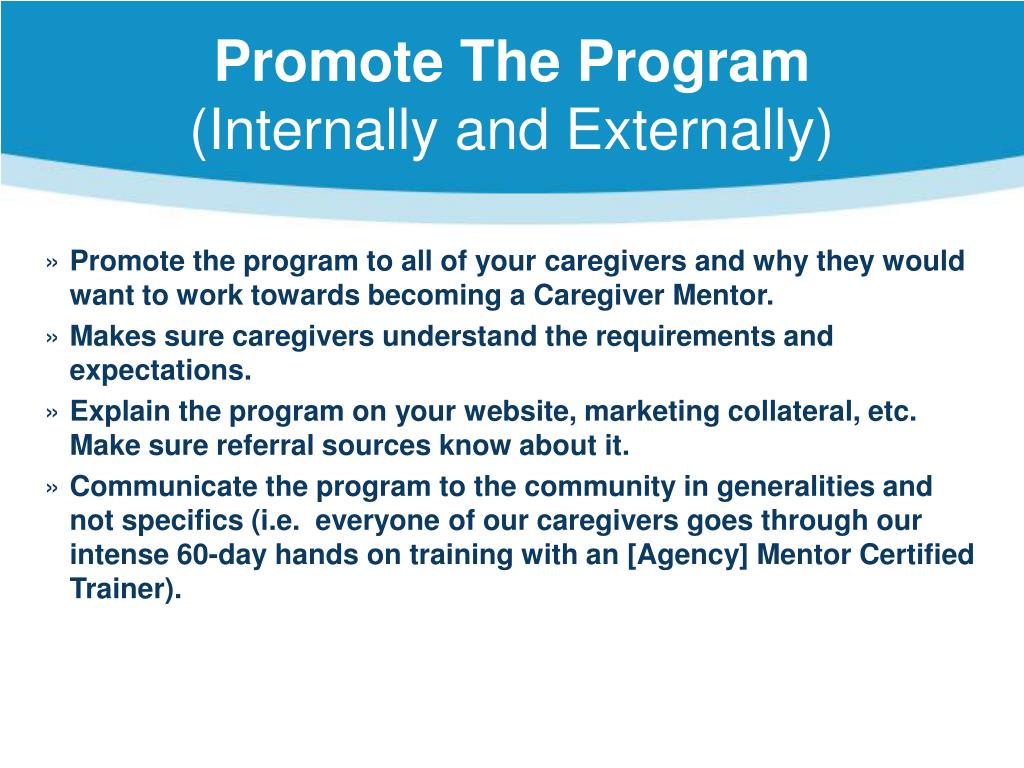 Promote The Program
(Internally and Externally)

» Promote the program to all of your caregivers and why they would want to work towards becoming a Caregiver Mentor.
» Makes sure caregivers understand the requirements and expectations.
» Explain the program on your website, marketing collateral, etc. Make sure referral sources know about it.
» Communicate the program to the community in generalities and not specifics (i.e. everyone of our caregivers goes through our intense 60-day hands on training with an [Agency] Mentor Certified Trainer).